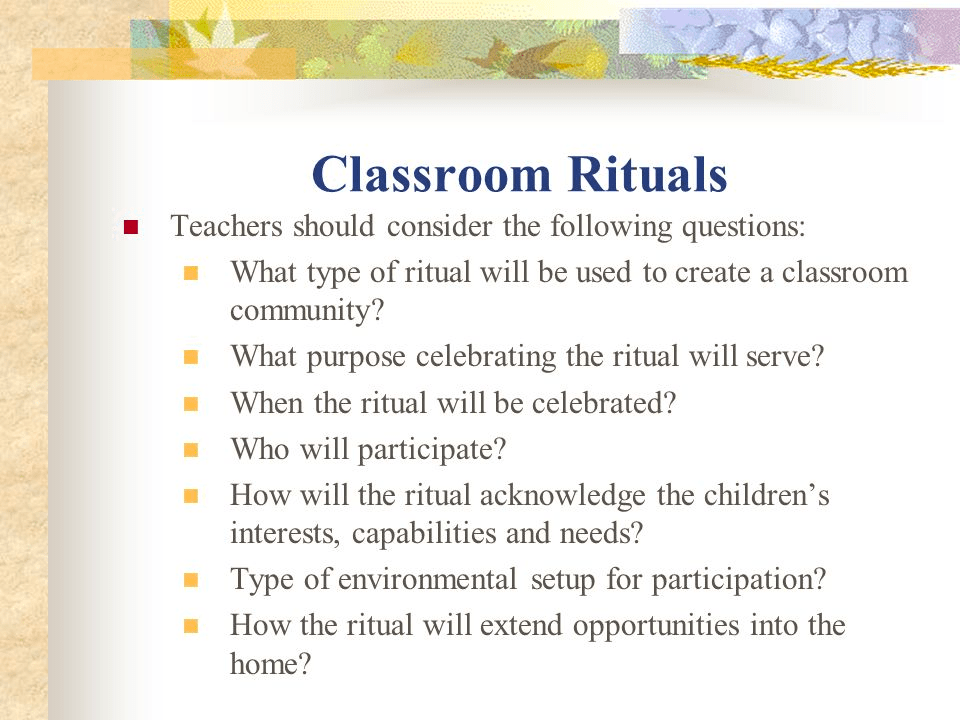 Classroom Rituals

- Teachers should consider the following questions:
  - What type of ritual will be used to create a classroom community?
  - What purpose celebrating the ritual will serve?
  - When the ritual will be celebrated?
  - Who will participate?
  - How will the ritual acknowledge the children’s interests, capabilities and needs?
  - Type of environmental setup for participation?
  - How the ritual will extend opportunities into the home?